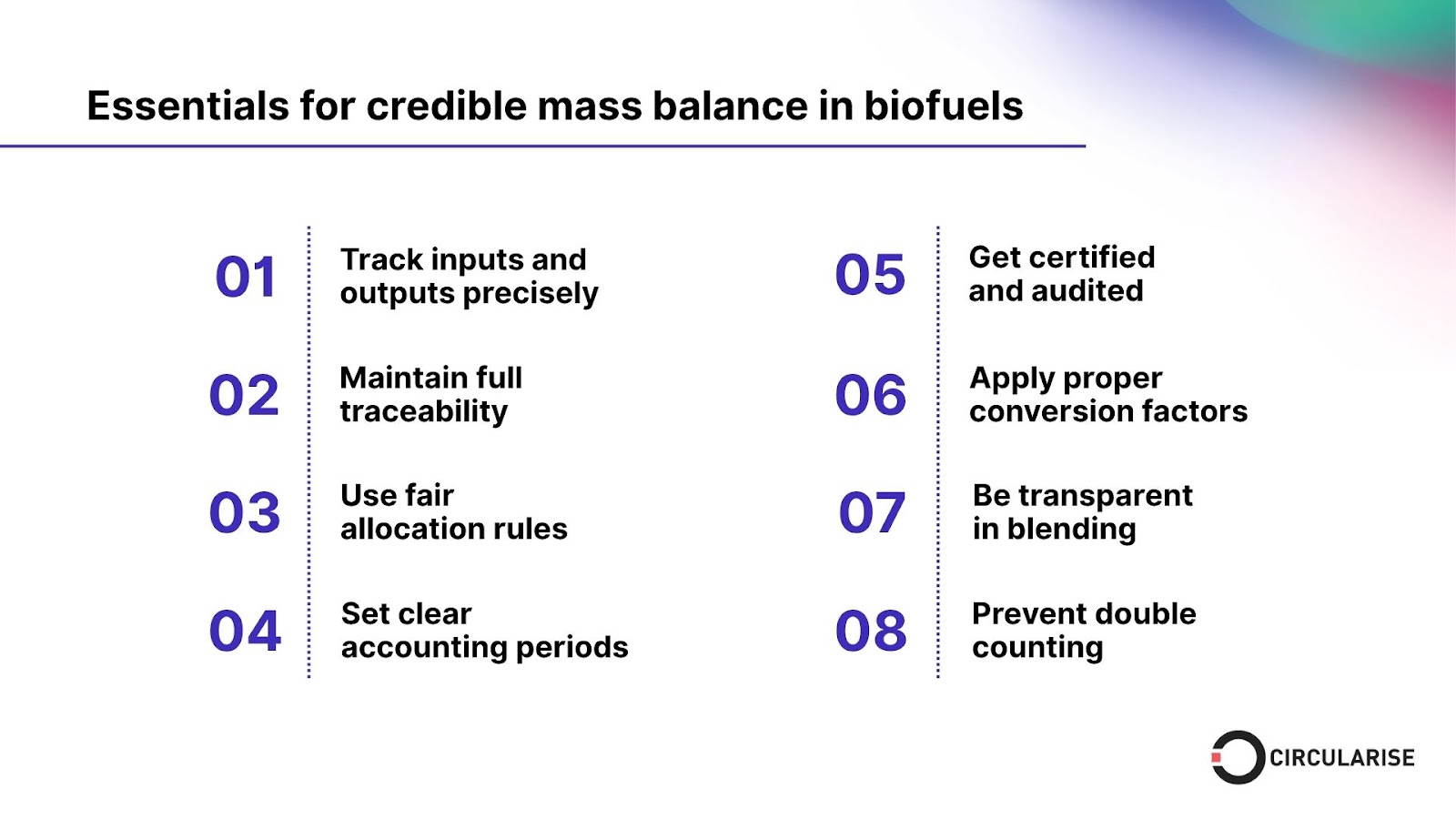 Essentials for credible mass balance in biofuels

01 Track inputs and outputs precisely

02 Maintain full traceability

03 Use fair allocation rules

04 Set clear accounting periods

05 Get certified and audited

06 Apply proper conversion factors

07 Be transparent in blending

08 Prevent double counting

CIRCULARISE